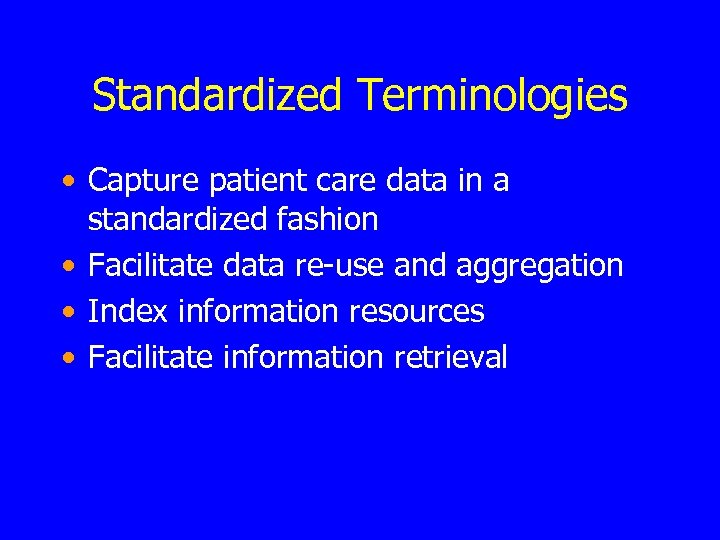 Standardized Terminologies

• Capture patient care data in a standardized fashion
• Facilitate data re-use and aggregation
• Index information resources
• Facilitate information retrieval